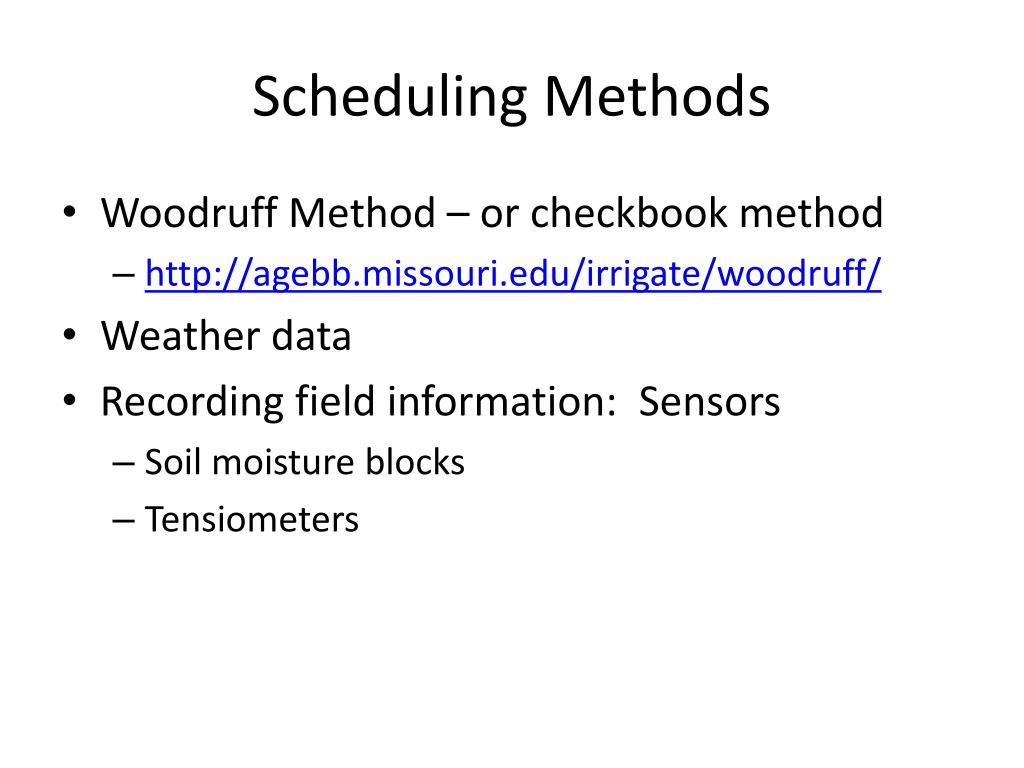 Scheduling Methods

• Woodruff Method – or checkbook method
– http://agebb.missouri.edu/irrigate/woodruff/
• Weather data
• Recording field information: Sensors
– Soil moisture blocks
– Tensiometers